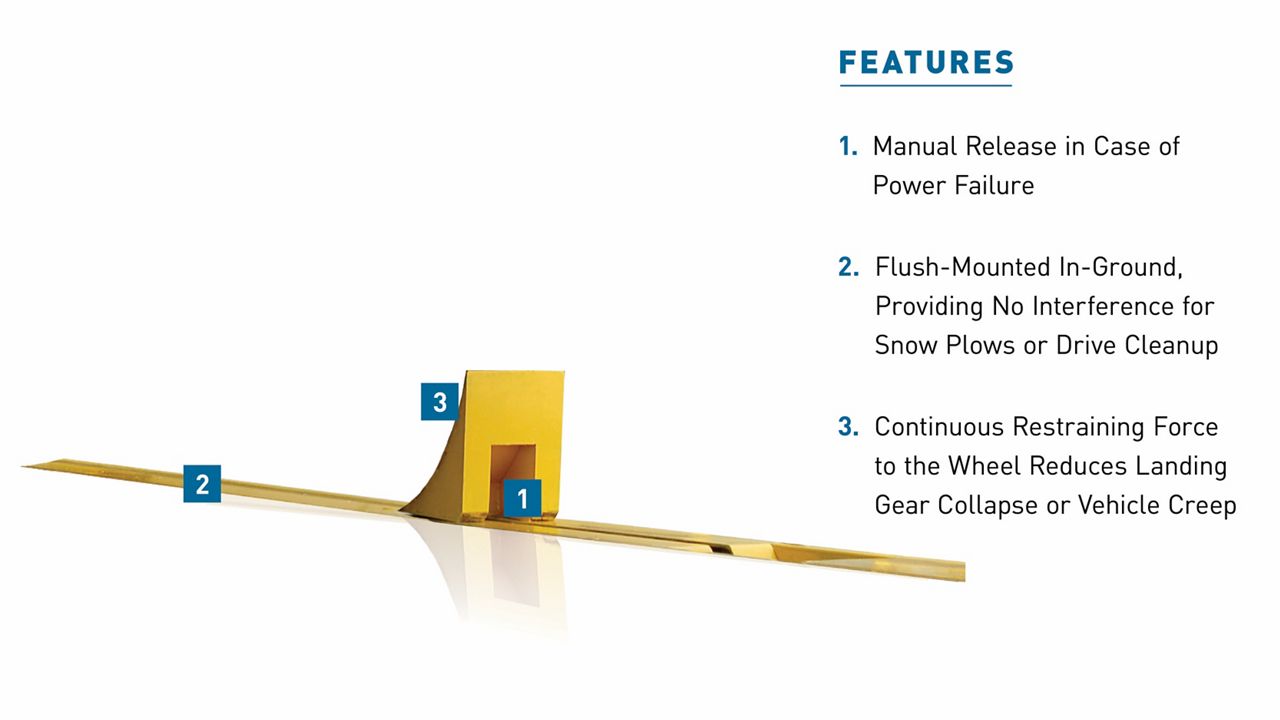 3

2

1

FEATURES

1. Manual Release in Case of Power Failure

2. Flush-Mounted In-Ground, Providing No Interference for Snow Plows or Drive Cleanup

3. Continuous Restraining Force to the Wheel Reduces Landing Gear Collapse or Vehicle Creep